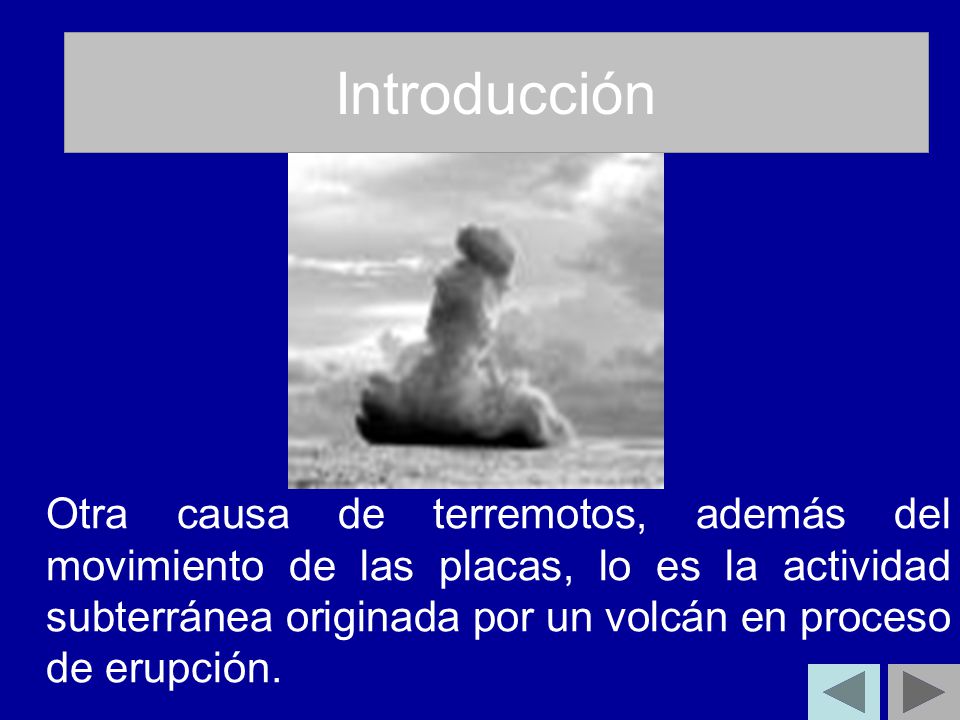 Introducción

Otra causa de terremotos, además del movimiento de las placas, lo es la actividad subterránea originada por un volcán en proceso de erupción.